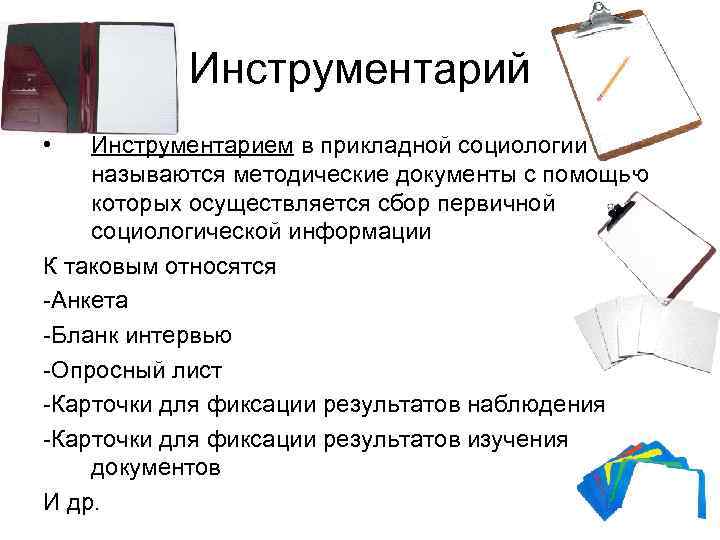 Инструментарий

• Инструментарием в прикладной социологии называются методические документы с помощью которых осуществляется сбор первичной социологической информации

К таковым относятся

-Анкета

-Бланк интервью

-Опросный лист

-Карточки для фиксации результатов наблюдения

-Карточки для фиксации результатов изучения документов

И др.